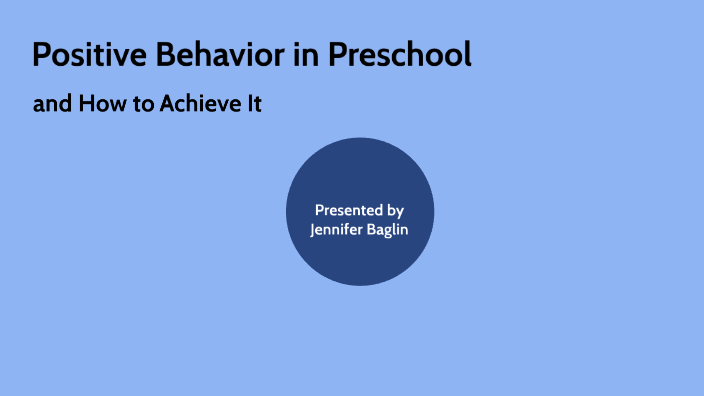 Positive Behavior in Preschool

and How to Achieve It

Presented by Jennifer Baglin